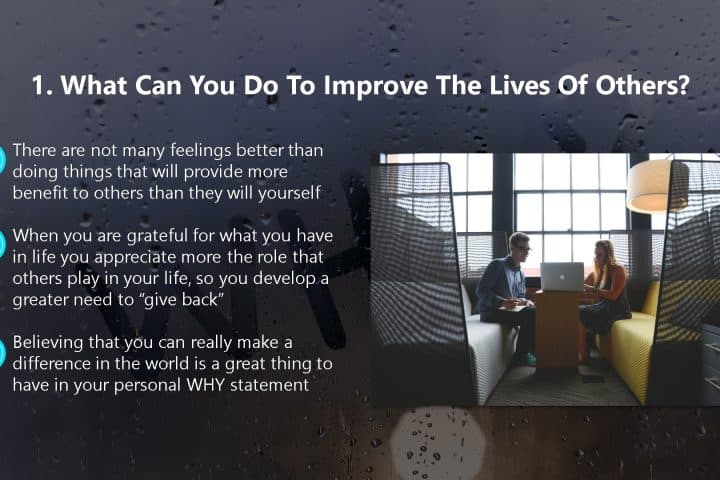 1. What Can You Do To Improve The Lives Of Others?

There are not many feelings better than doing things that will provide more benefit to others than they will yourself

When you are grateful for what you have in life you appreciate more the role that others play in your life, so you develop a greater need to "give back"

Believing that you can really make a difference in the world is a great thing to have in your personal WHY statement